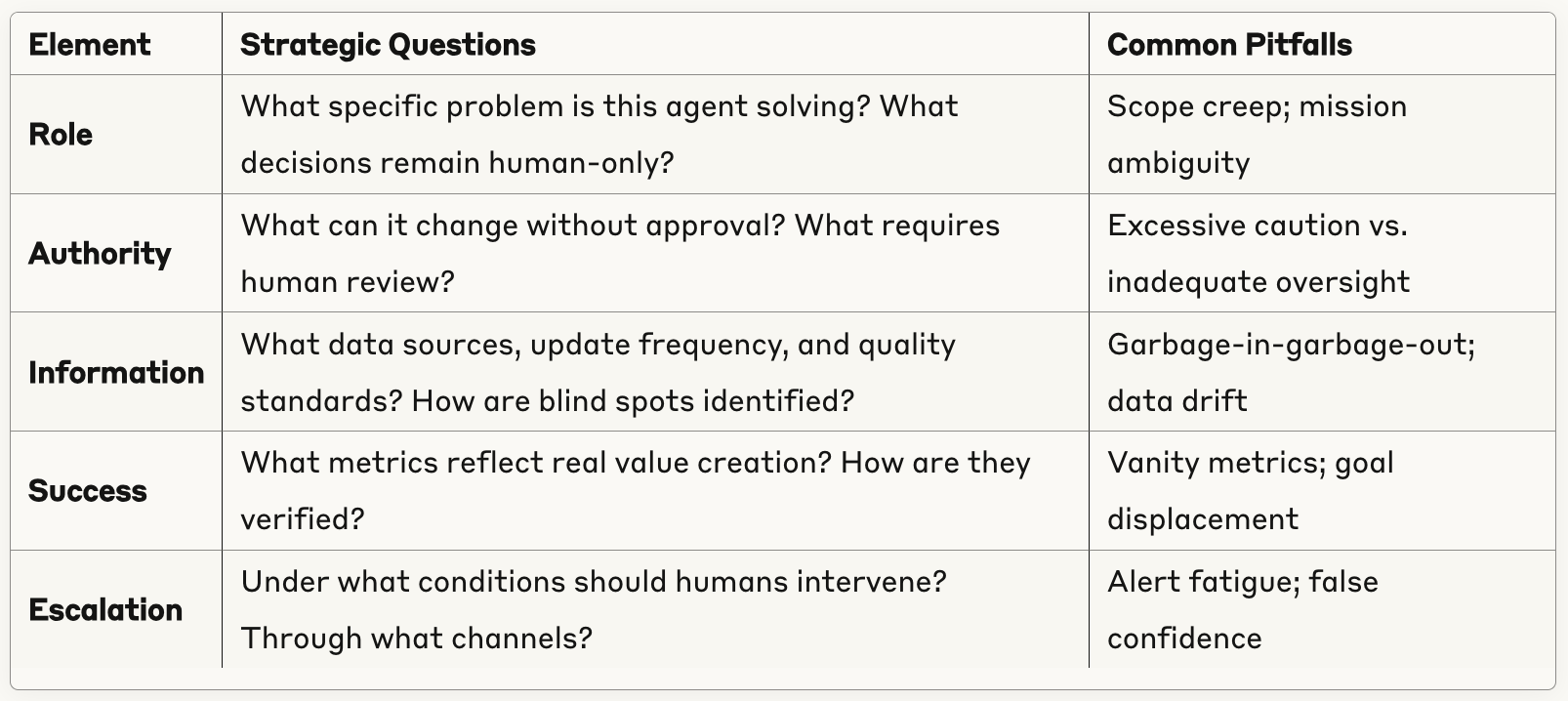 | Element | Strategic Questions | Common Pitfalls |
|---|---|---|
| **Role** | What specific problem is this agent solving? What decisions remain human-only? | Scope creep; mission ambiguity |
| **Authority** | What can it change without approval? What requires human review? | Excessive caution vs. inadequate oversight |
| **Information** | What data sources, update frequency, and quality standards? How are blind spots identified? | Garbage-in-garbage-out; data drift |
| **Success** | What metrics reflect real value creation? How are they verified? | Vanity metrics; goal displacement |
| **Escalation** | Under what conditions should humans intervene? Through what channels? | Alert fatigue; false confidence |